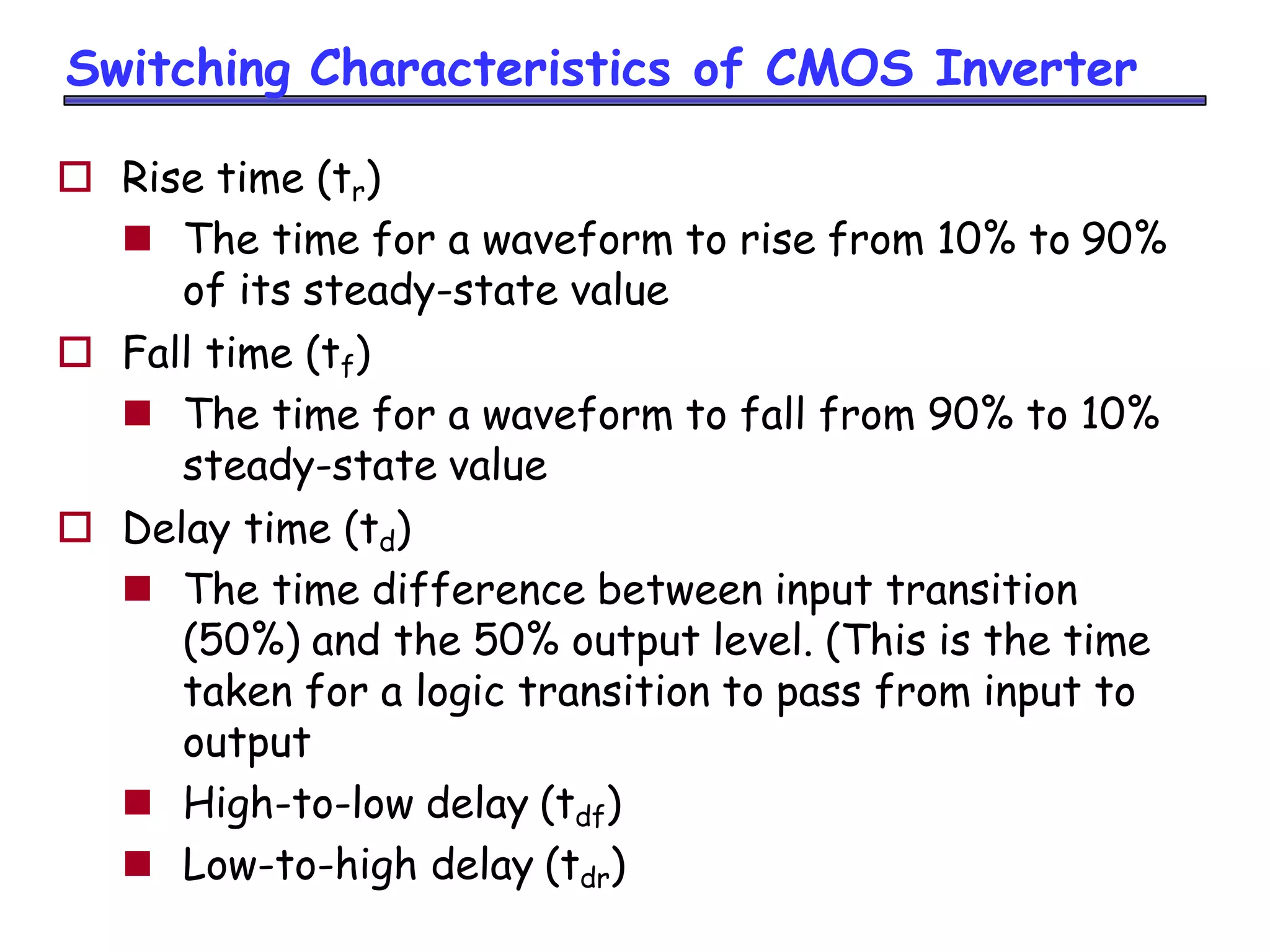 Switching Characteristics of CMOS Inverter

Rise time ($t_r$)

The time for a waveform to rise from 10% to 90% of its steady-state value

Fall time ($t_f$)

The time for a waveform to fall from 90% to 10% steady-state value

Delay time ($t_d$)

The time difference between input transition (50%) and the 50% output level. (This is the time taken for a logic transition to pass from input to output

High-to-low delay ($t_{df}$)

Low-to-high delay ($t_{dr}$)